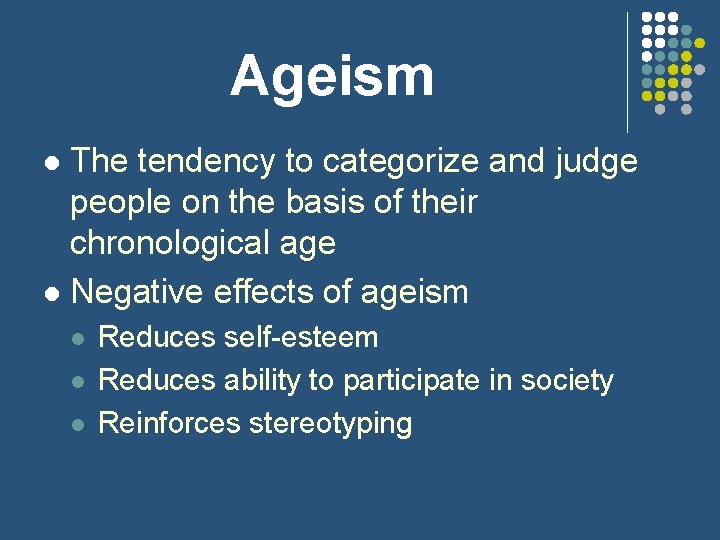 Ageism

- The tendency to categorize and judge people on the basis of their chronological age
- Negative effects of ageism
  - Reduces self-esteem
  - Reduces ability to participate in society
  - Reinforces stereotyping